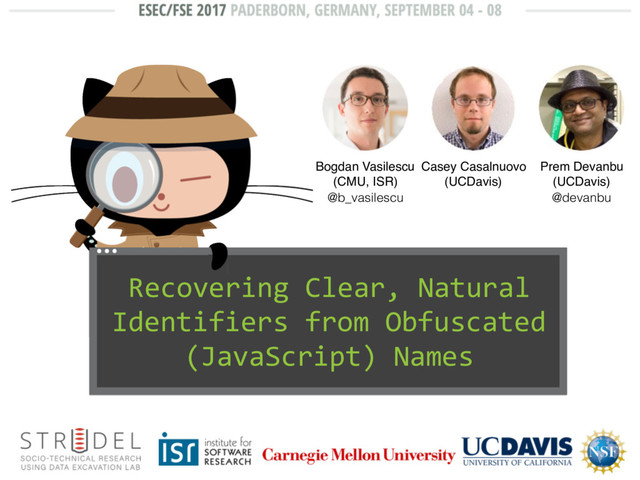 ESEC/FSE 2017 PADERBORN, GERMANY, SEPTEMBER 04 - 08

Bogdan Vasilescu (CMU, ISR) @b_vasilescu

Casey Casalnuovo (UCDavis)

Prem Devanbu (UCDavis) @devanbu

Recovering Clear, Natural Identifiers from Obfuscated (JavaScript) Names

STRUDEL
SOCIO-TECHNICAL RESEARCH USING DATA EXCAVATION LAB

isr institute for SOFTWARE RESEARCH

Carnegie Mellon University

UCDAVIS
UNIVERSITY OF CALIFORNIA

NSF